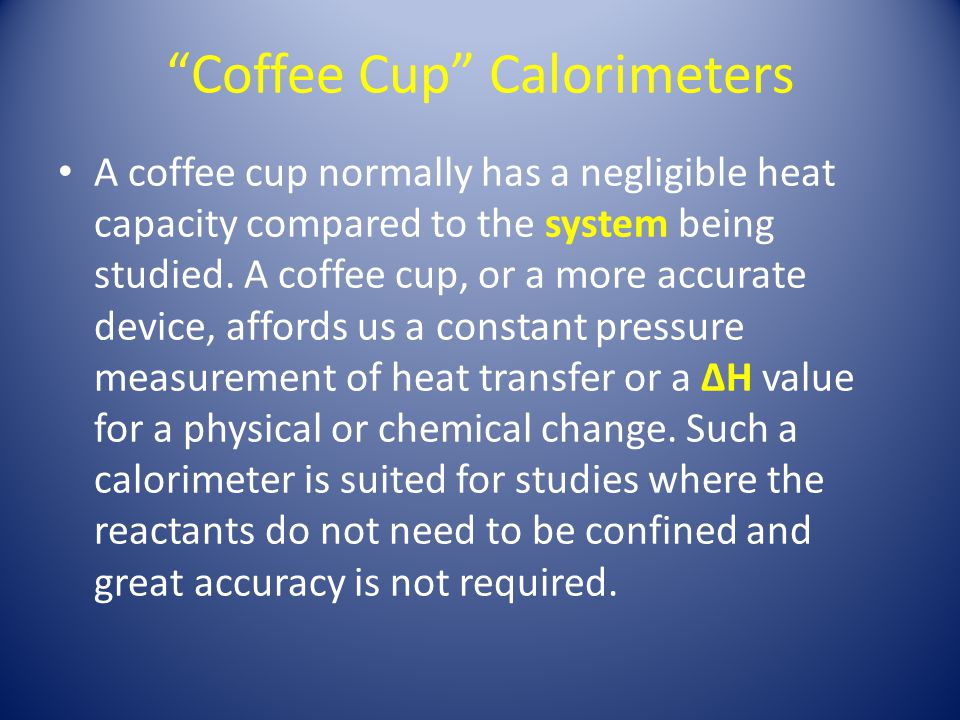 “Coffee Cup” Calorimeters

• A coffee cup normally has a negligible heat capacity compared to the system being studied. A coffee cup, or a more accurate device, affords us a constant pressure measurement of heat transfer or a $\Delta H$ value for a physical or chemical change. Such a calorimeter is suited for studies where the reactants do not need to be confined and great accuracy is not required.